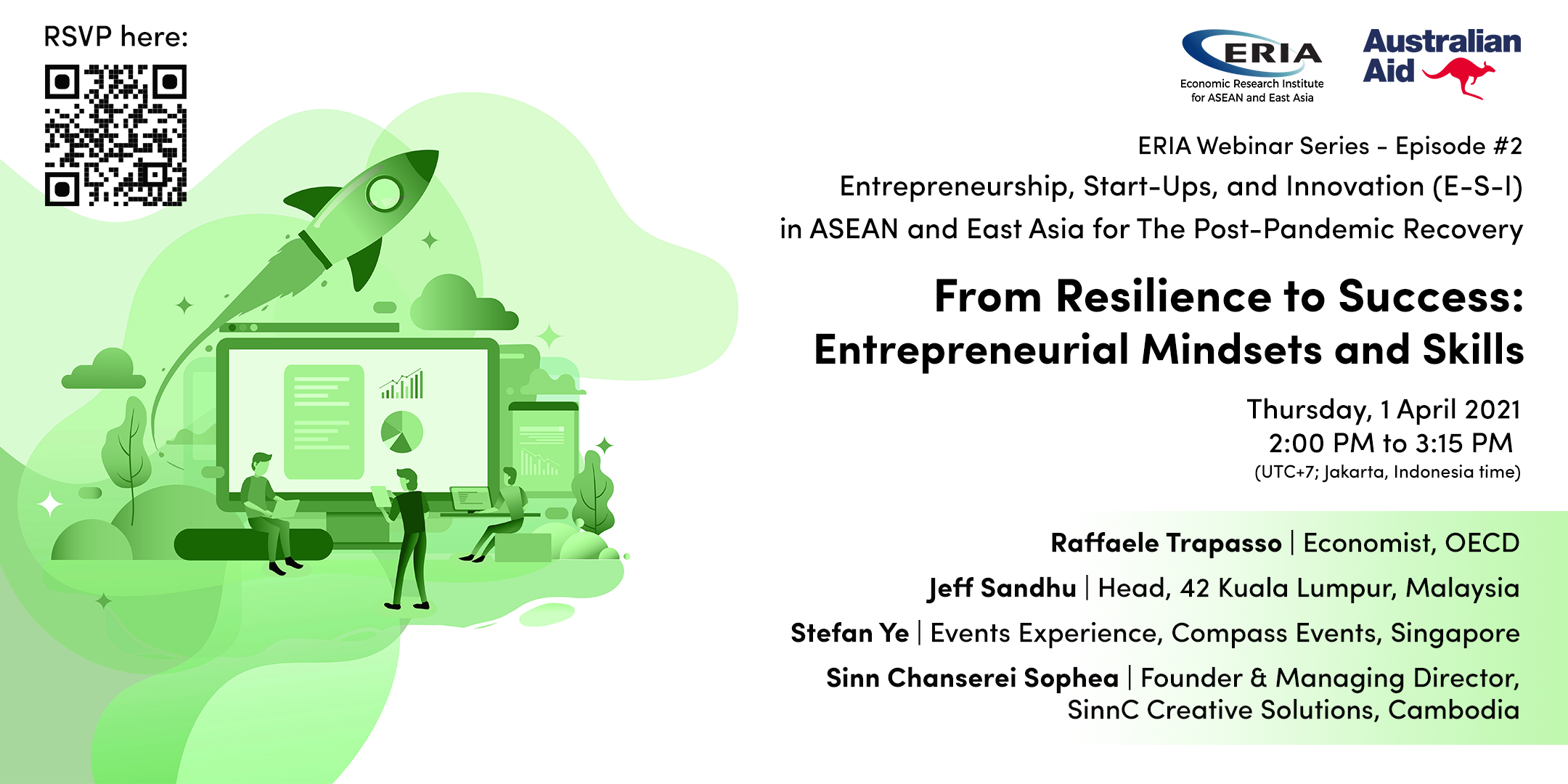 RSVP here:

ERIA
Economic Research Institute for ASEAN and East Asia

Australian Aid

ERIA Webinar Series - Episode #2
Entrepreneurship, Start-Ups, and Innovation (E-S-I) in ASEAN and East Asia for The Post-Pandemic Recovery

From Resilience to Success: Entrepreneurial Mindsets and Skills

Thursday, 1 April 2021
2:00 PM to 3:15 PM
(UTC+7; Jakarta, Indonesia time)

Raffaele Trapasso | Economist, OECD
Jeff Sandhu | Head, 42 Kuala Lumpur, Malaysia
Stefan Ye | Events Experience, Compass Events, Singapore
Sinn Chanserei Sophea | Founder & Managing Director, SinnC Creative Solutions, Cambodia